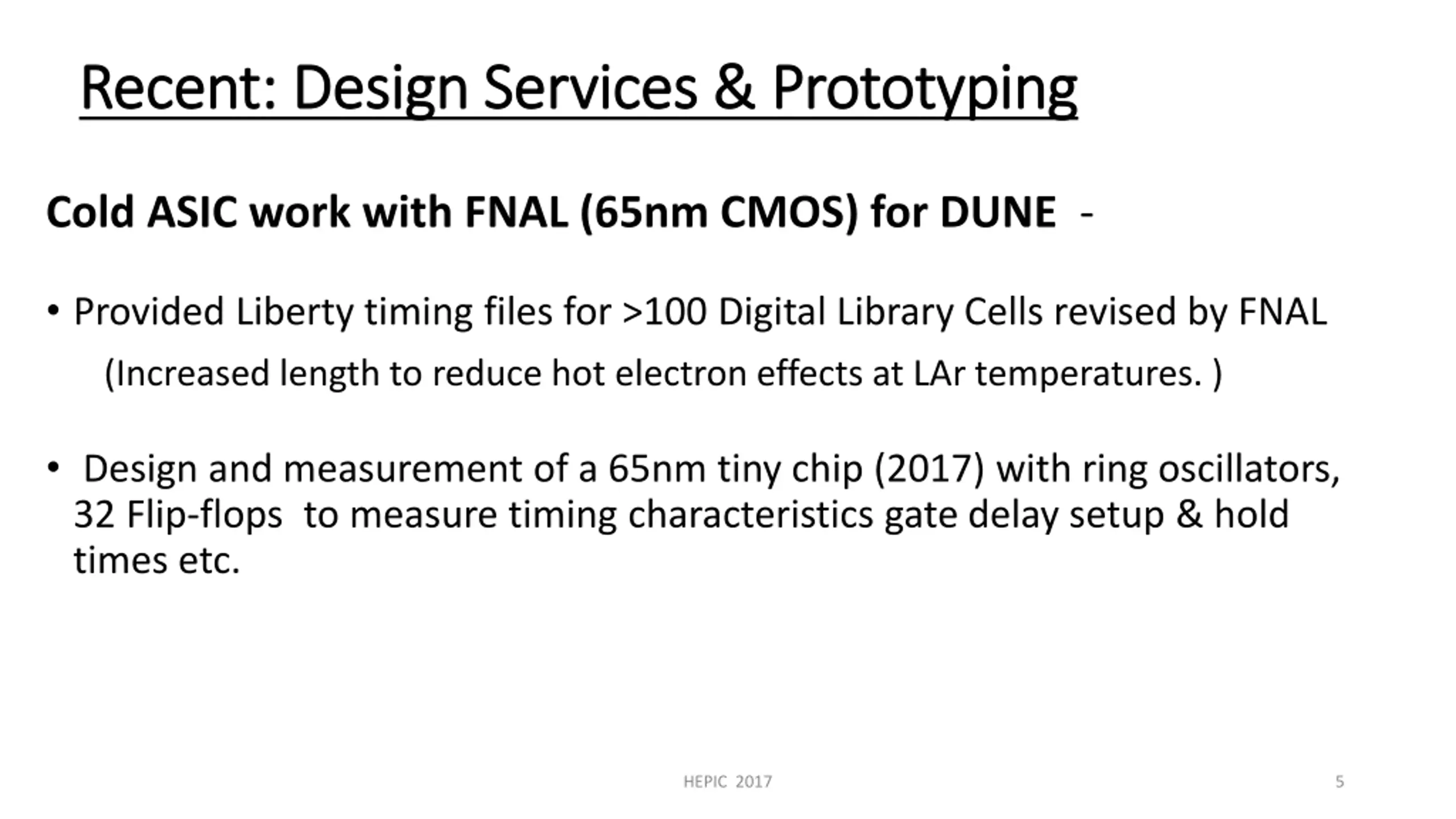 Recent: Design Services & Prototyping

Cold ASIC work with FNAL (65nm CMOS) for DUNE -

• Provided Liberty timing files for >100 Digital Library Cells revised by FNAL
(Increased length to reduce hot electron effects at LAr temperatures. )

• Design and measurement of a 65nm tiny chip (2017) with ring oscillators, 32 Flip-flops to measure timing characteristics gate delay setup & hold times etc.

HEPIC 2017

5